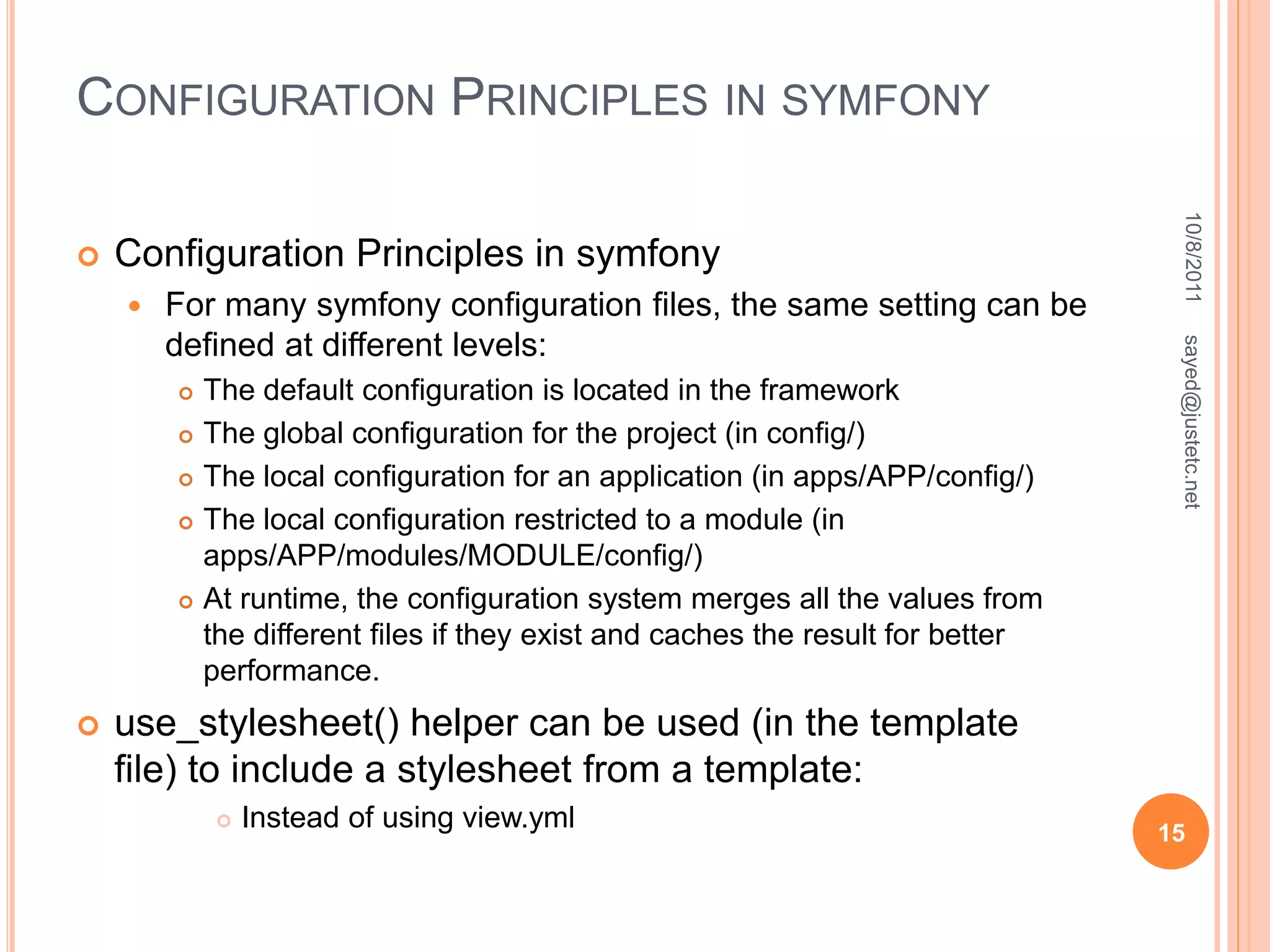 CONFIGURATION PRINCIPLES IN SYMFONY

Configuration Principles in symfony

For many symfony configuration files, the same setting can be defined at different levels:

The default configuration is located in the framework

The global configuration for the project (in config/)

The local configuration for an application (in apps/APP/config/)

The local configuration restricted to a module (in apps/APP/modules/MODULE/config/)

At runtime, the configuration system merges all the values from the different files if they exist and caches the result for better performance.

use_stylesheet() helper can be used (in the template file) to include a stylesheet from a template:

Instead of using view.yml

10/8/2011

sayed@justetc.net

15